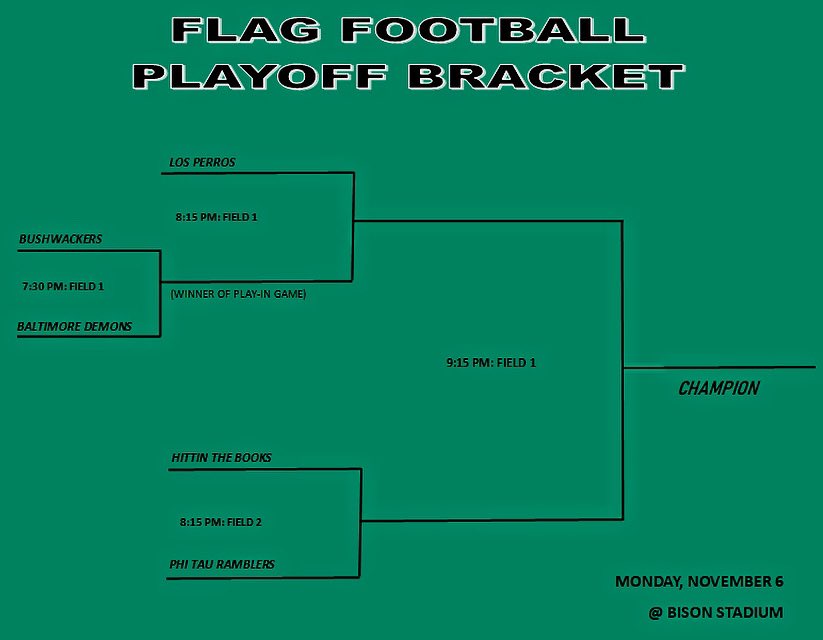 FLAG FOOTBALL
PLAYOFF BRACKET

LOS PERROS

8:15 PM: FIELD 1

BUSHWACKERS

7:30 PM: FIELD 1

(WINNER OF PLAY-IN GAME)

BALTIMORE DEMONS

9:15 PM: FIELD 1

CHAMPION

HITTIN THE BOOKS

8:15 PM: FIELD 2

PHI TAU RAMBLERS

MONDAY, NOVEMBER 6

@ BISON STADIUM